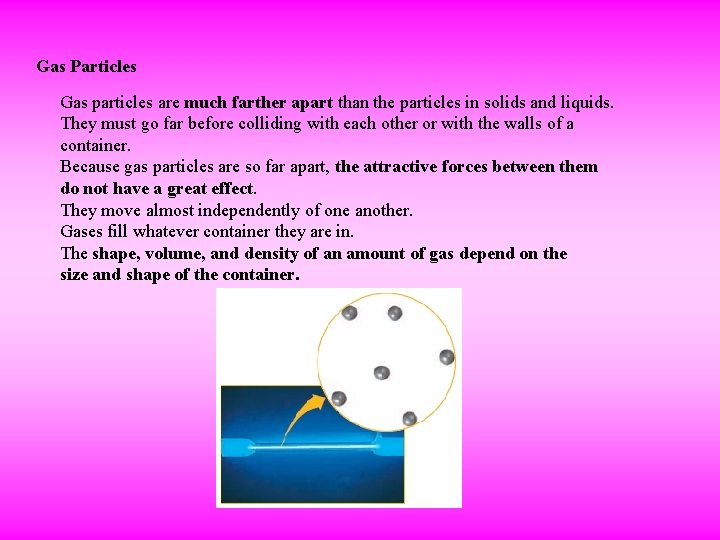 Gas Particles

Gas particles are much farther apart than the particles in solids and liquids.
They must go far before colliding with each other or with the walls of a container.
Because gas particles are so far apart, the attractive forces between them do not have a great effect.
They move almost independently of one another.
Gases fill whatever container they are in.
The shape, volume, and density of an amount of gas depend on the size and shape of the container.